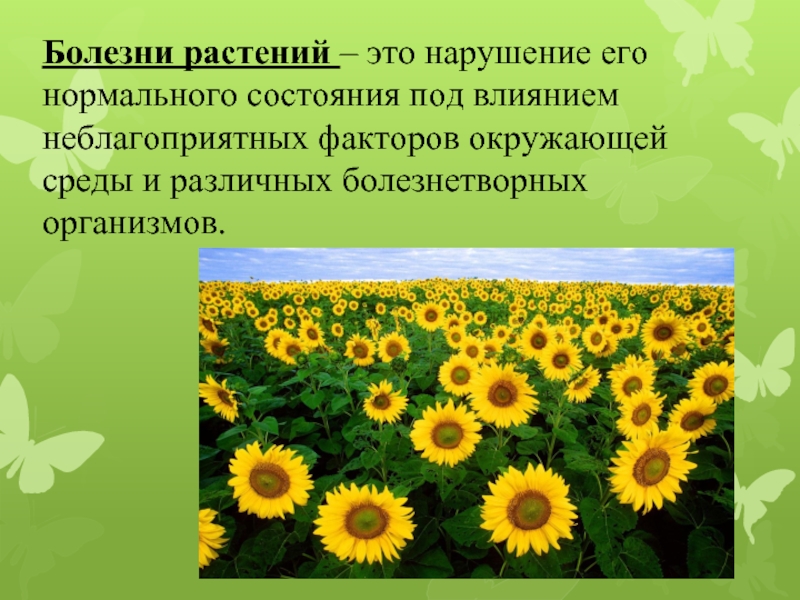 Болезни растений – это нарушение его нормального состояния под влиянием неблагоприятных факторов окружающей среды и различных болезнетворных организмов.